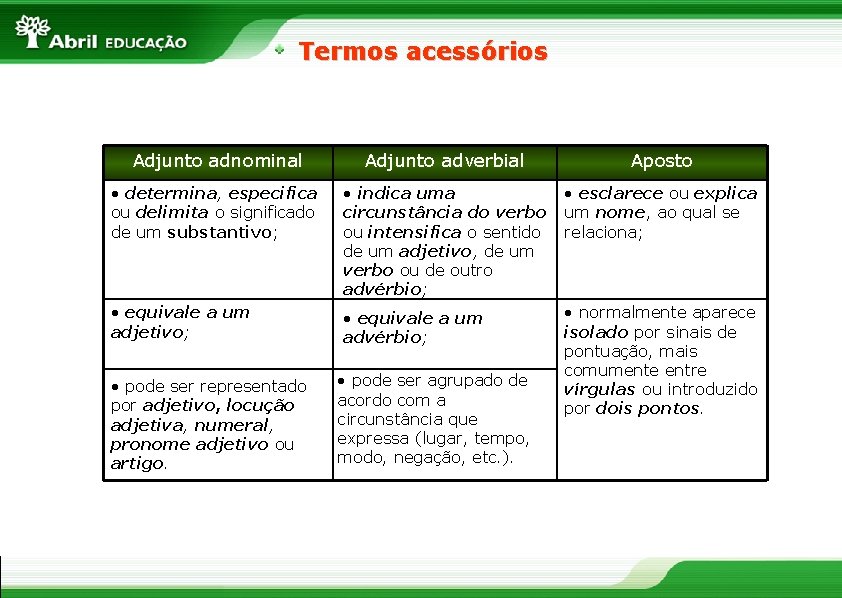 Abril EDUCAÇÃO

Termos acessórios

| Adjunto adnominal | Adjunto adverbial | Aposto |
|---|---|---|
| • determina, especifica ou delimita o significado de um substantivo; | • indica uma circunstância do verbo ou intensifica o sentido de um adjetivo, de um verbo ou de outro advérbio; | • esclarece ou explica um nome, ao qual se relaciona; |
| • equivale a um adjetivo; | • equivale a um advérbio; | • normalmente aparece isolado por sinais de pontuação, mais comumente entre vírgulas ou introduzido por dois pontos. |
| • pode ser representado por adjetivo, locução adjetiva, numeral, pronome adjetivo ou artigo. | • pode ser agrupado de acordo com a circunstância que expressa (lugar, tempo, modo, negação, etc.). | |